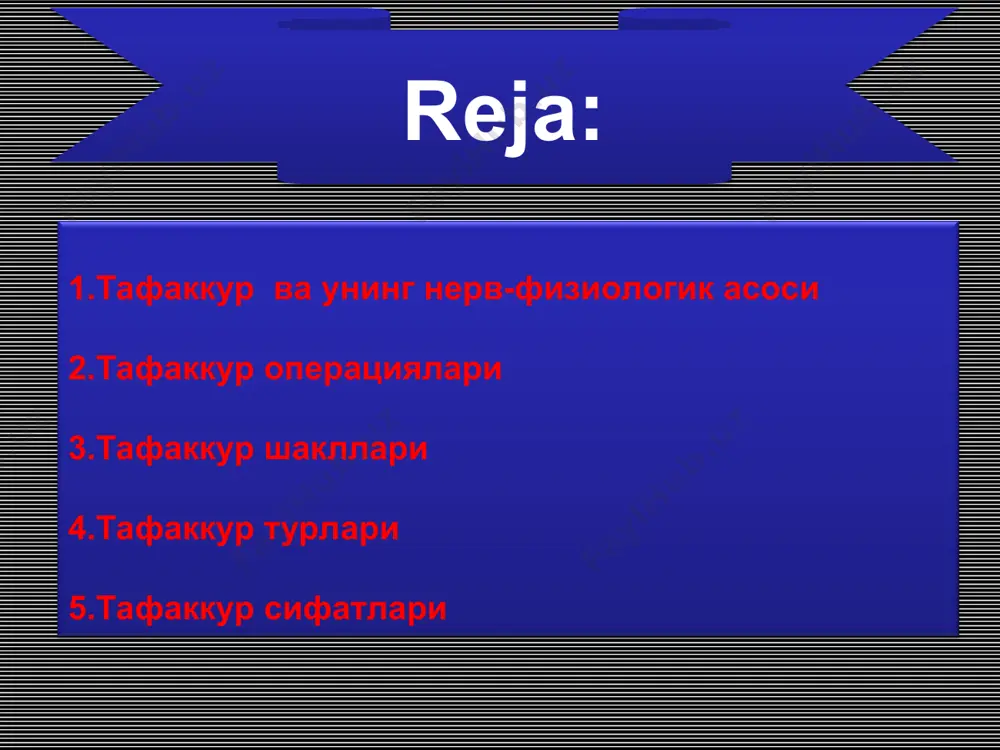 Reja:

1.Тафаккур ва унинг нерв-физиологик асоси

2.Тафаккур операциялари

3.Тафаккур шакллари

4.Тафаккур турлари

5.Тафаккур сифатлари